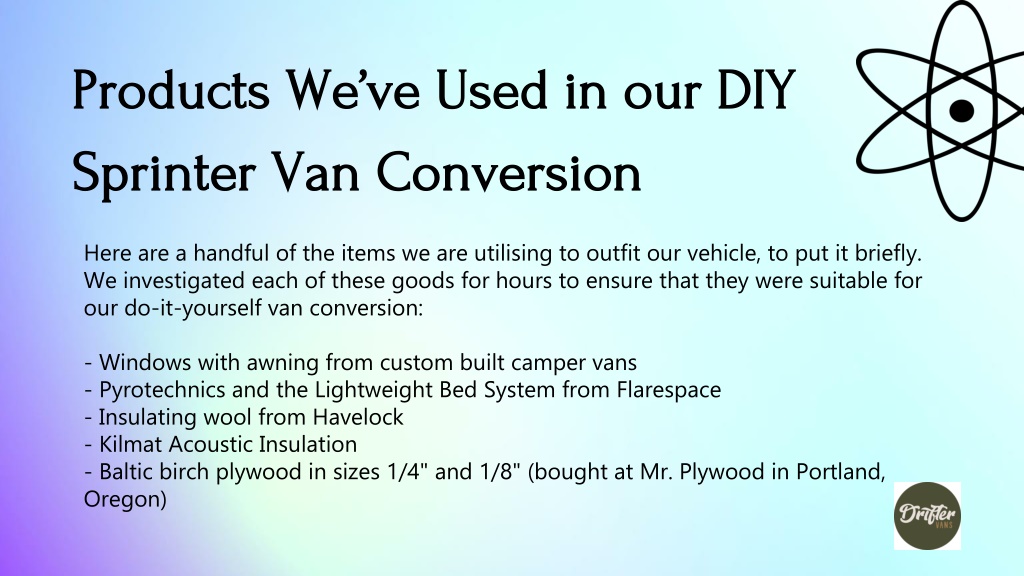 Products We've Used in our DIY Sprinter Van Conversion

Here are a handful of the items we are utilising to outfit our vehicle, to put it briefly. We investigated each of these goods for hours to ensure that they were suitable for our do-it-yourself van conversion:

- Windows with awning from custom built camper vans
- Pyrotechnics and the Lightweight Bed System from Flarespace
- Insulating wool from Havelock
- Kilmat Acoustic Insulation
- Baltic birch plywood in sizes 1/4" and 1/8" (bought at Mr. Plywood in Portland, Oregon)

Drifter VANS